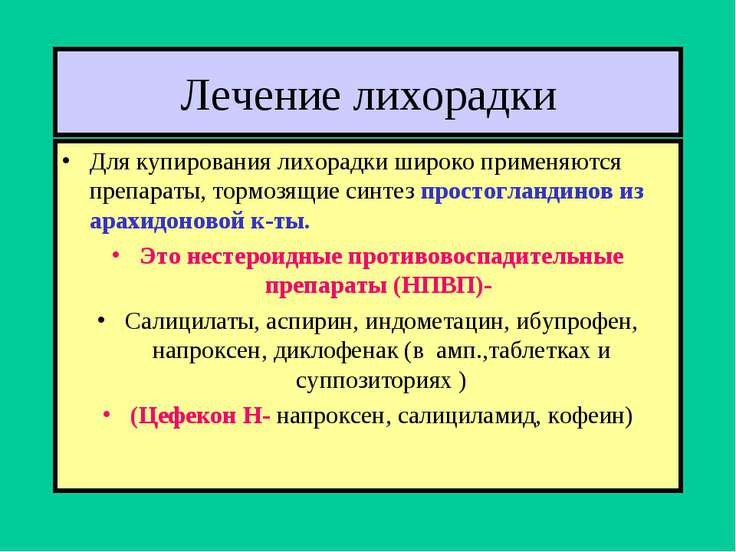 Лечение лихорадки

• Для купирования лихорадки широко применяются препараты, тормозящие синтез простогландинов из арахидоновой к-ты.

• Это нестероидные противовоспадительные препараты (НПВП)-

• Салицилаты, аспирин, индометацин, ибупрофен, напроксен, диклофенак (в амп.,таблетках и суппозиториях )

• (Цефекон Н- напроксен, салициламид, кофеин)